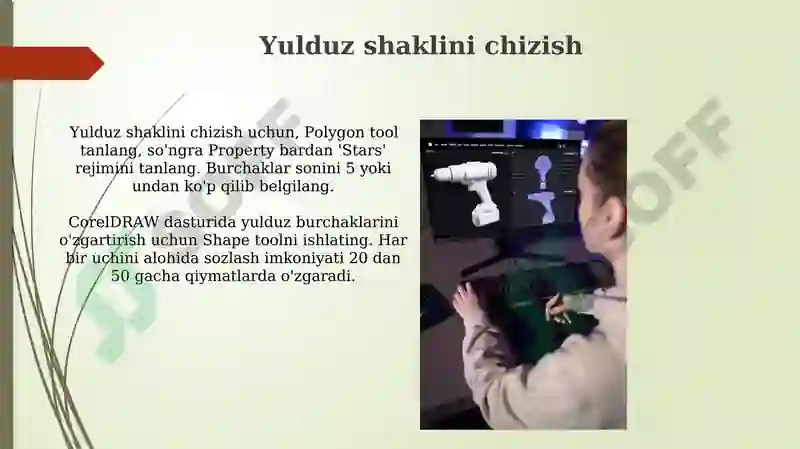 Yulduz shaklini chizish

Yulduz shaklini chizish uchun, Polygon tool tanlang, so'ngra Property bardan 'Stars' rejimini tanlang. Burchaklar sonini 5 yoki undan ko'p qilib belgilang.

CorelDRAW dasturida yulduz burchaklarini o'zgartirish uchun Shape toolni ishlating. Har bir uchini alohida sozlash imkoniyati 20 dan 50 gacha qiymatlarda o'zgaradi.